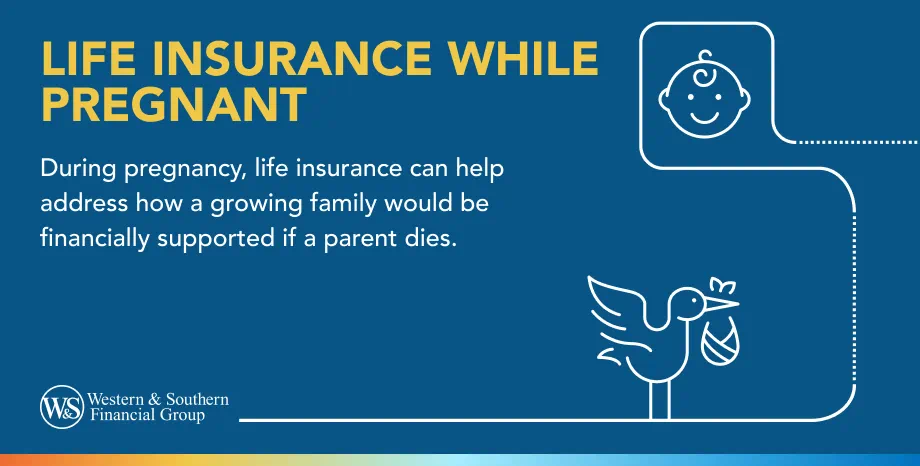 LIFE INSURANCE WHILE PREGNANT

During pregnancy, life insurance can help address how a growing family would be financially supported if a parent dies.

W&S Western & Southern Financial Group